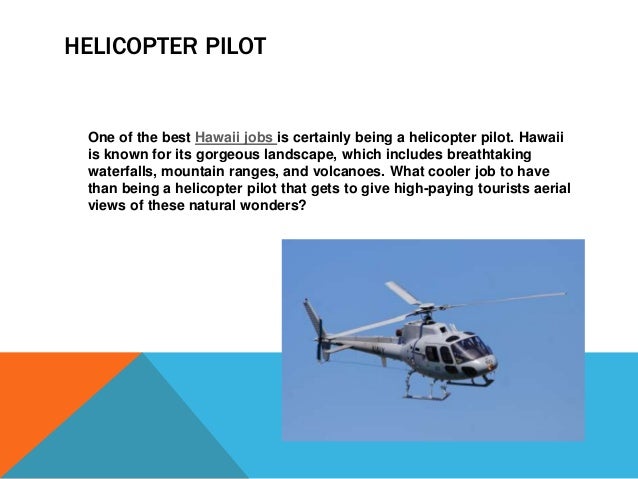 HELICOPTER PILOT

One of the best Hawaii jobs is certainly being a helicopter pilot. Hawaii is known for its gorgeous landscape, which includes breathtaking waterfalls, mountain ranges, and volcanoes. What cooler job to have than being a helicopter pilot that gets to give high-paying tourists aerial views of these natural wonders?